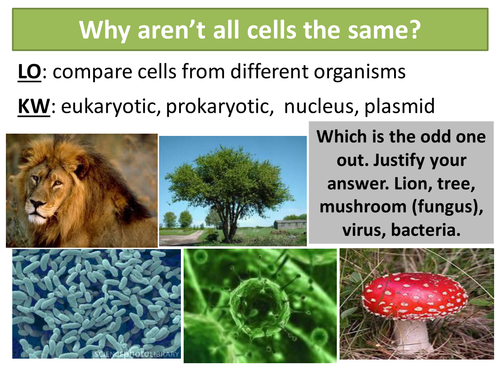 Why aren't all cells the same?

LO: compare cells from different organisms

KW: eukaryotic, prokaryotic, nucleus, plasmid

Which is the odd one out. Justify your answer. Lion, tree, mushroom (fungus), virus, bacteria.

SCIENCEphotoLIBRARY